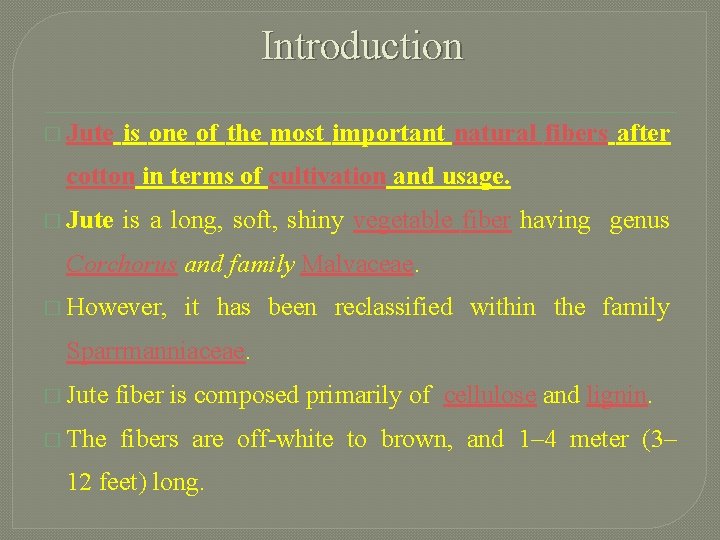 Introduction

Jute is one of the most important natural fibers after cotton in terms of cultivation and usage.

Jute is a long, soft, shiny vegetable fiber having genus Corchorus and family Malvaceae.

However, it has been reclassified within the family Sparrmanniaceae.

Jute fiber is composed primarily of cellulose and lignin.

The fibers are off-white to brown, and 1–4 meter (3–12 feet) long.